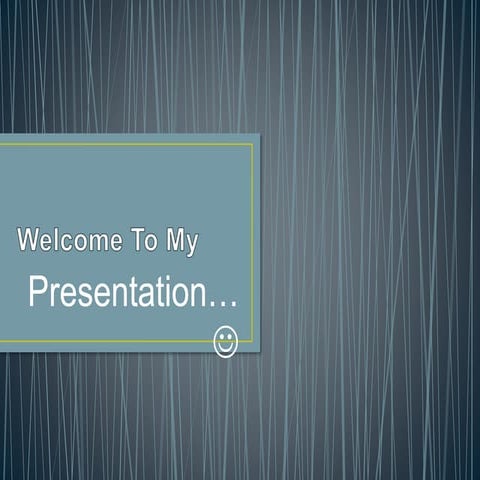 Welcome To My
Presentation…
☺